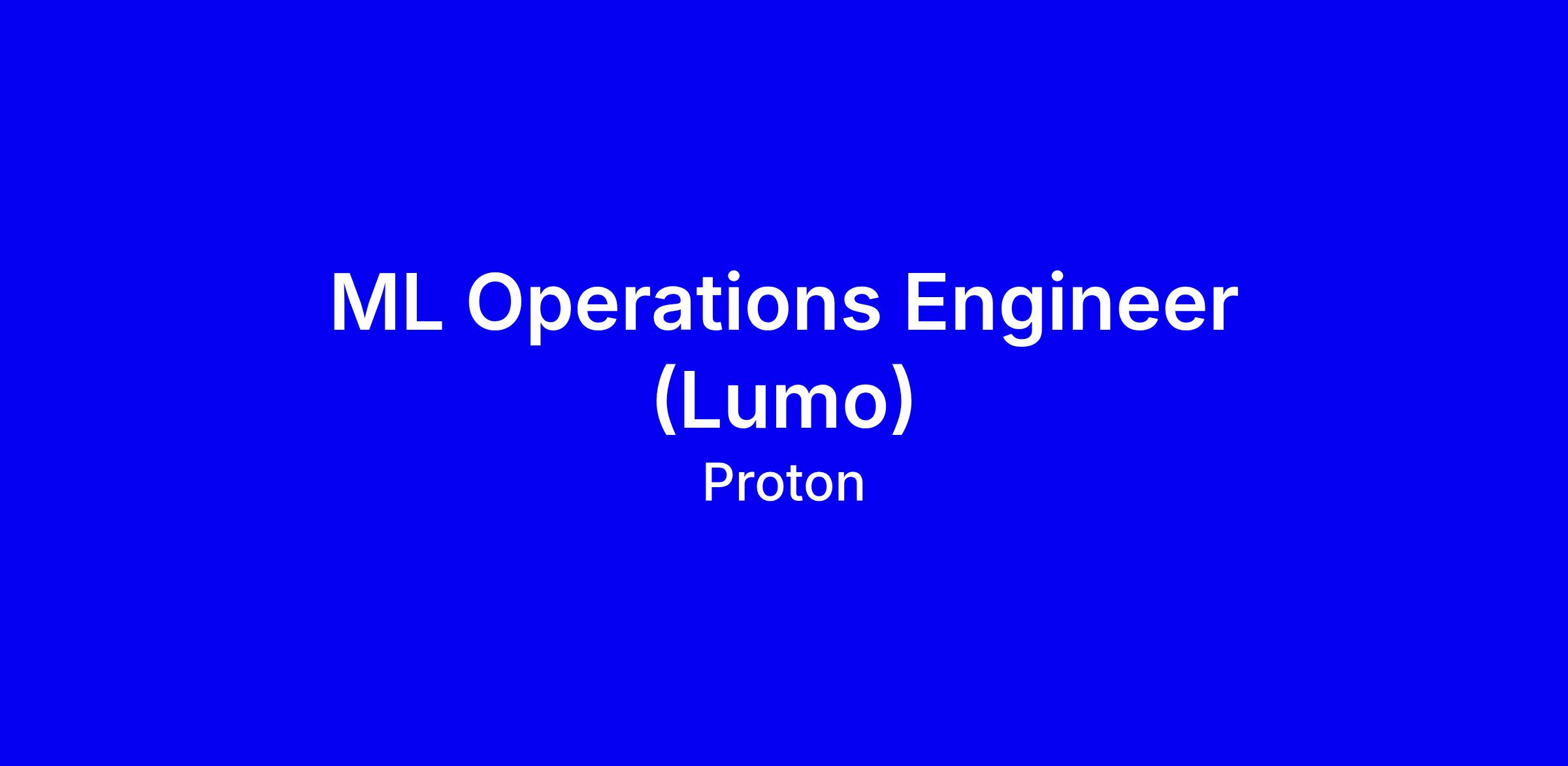 ML Operations Engineer (Lumo)

Proton